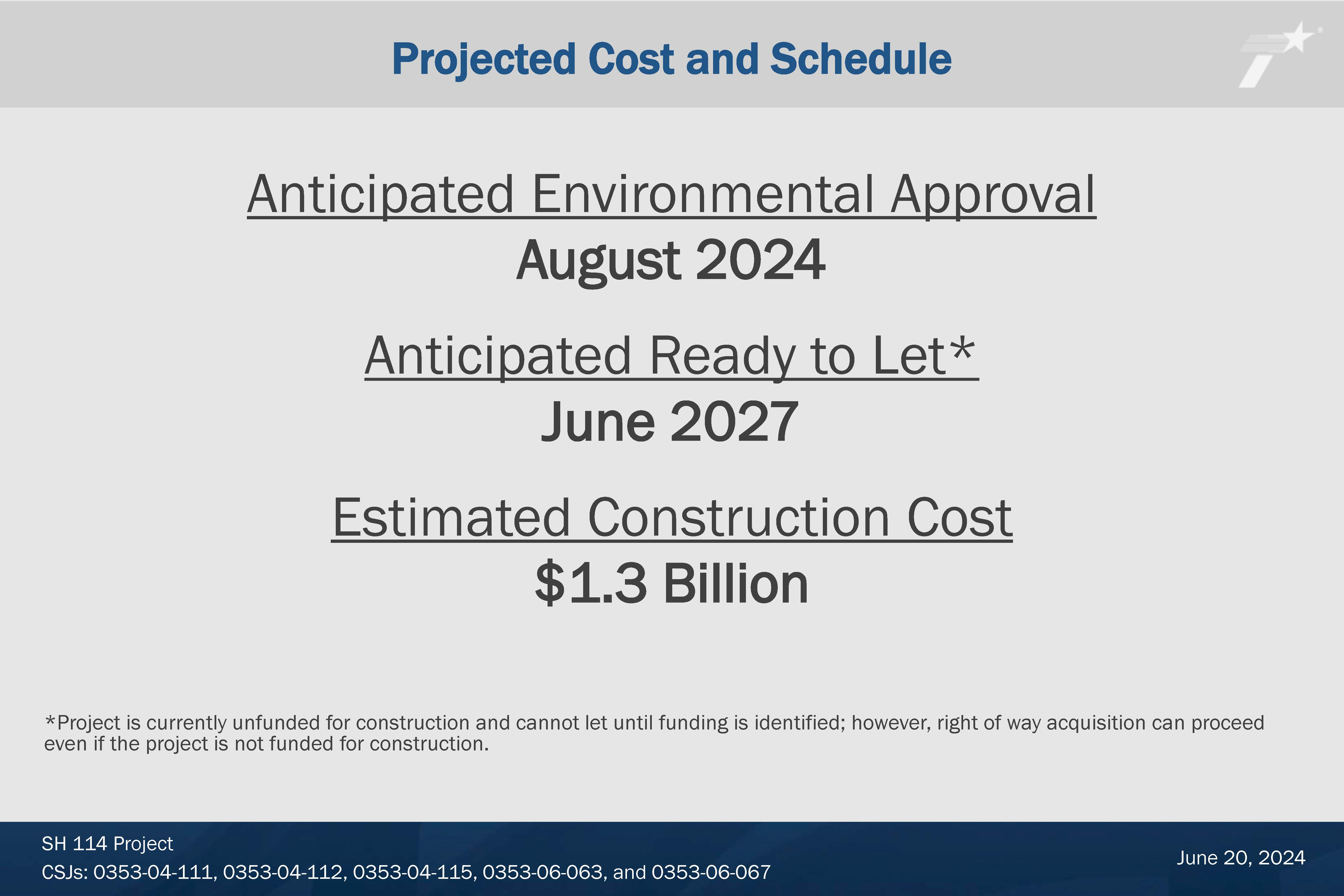 Projected Cost and Schedule

Anticipated Environmental Approval
August 2024

Anticipated Ready to Let*
June 2027

Estimated Construction Cost
$1.3 Billion

*Project is currently unfunded for construction and cannot let until funding is identified; however, right of way acquisition can proceed even if the project is not funded for construction.

SH 114 Project
CSJs: 0353-04-111, 0353-04-112, 0353-04-115, 0353-06-063, and 0353-06-067

June 20, 2024